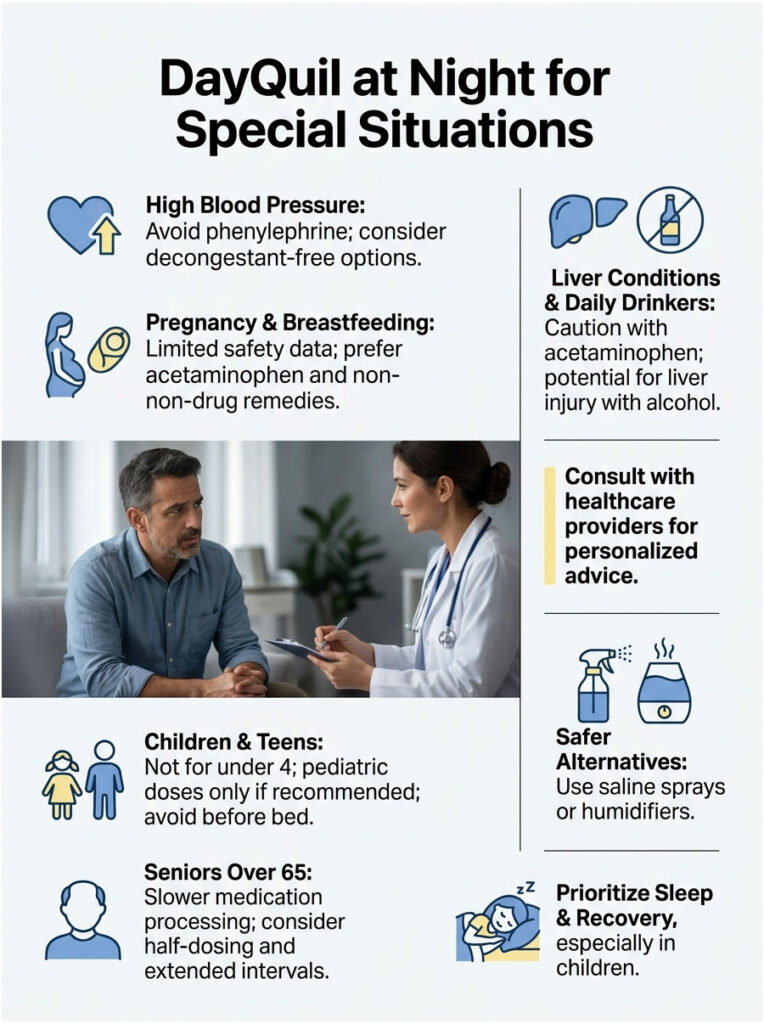 DayQuil at Night for Special Situations

High Blood Pressure: Avoid phenylephrine; consider decongestant-free options.

Pregnancy & Breastfeeding: Limited safety data; prefer acetaminophen and non-non-drug remedies.

Children & Teens: Not for under 4; pediatric doses only if recommended; avoid before bed.

Seniors Over 65: Slower medication processing; consider half-dosing and extended intervals.

Liver Conditions & Daily Drinkers: Caution with acetaminophen; potential for liver injury with alcohol.

Consult with healthcare providers for personalized advice.

Safer Alternatives: Use saline sprays or humidifiers.

zz

Prioritize Sleep & Recovery, especially in children.